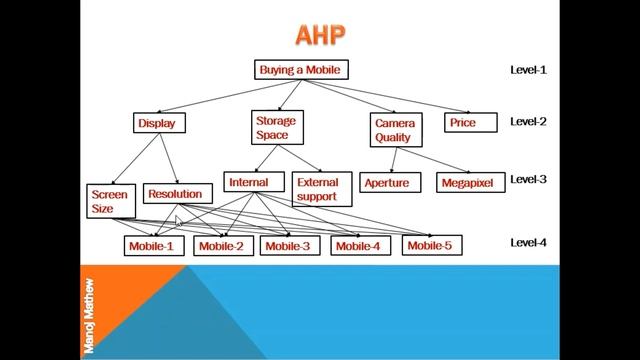 AHP

Buying a Mobile

Level-1

Display

Storage Space

Camera Quality

Price

Level-2

Screen Size

Resolution

Internal

External support

Aperture

Megapixel

Level-3

Mobile-1

Mobile-2

Mobile-3

Mobile-4

Mobile-5

Level-4

Manoj Mathew